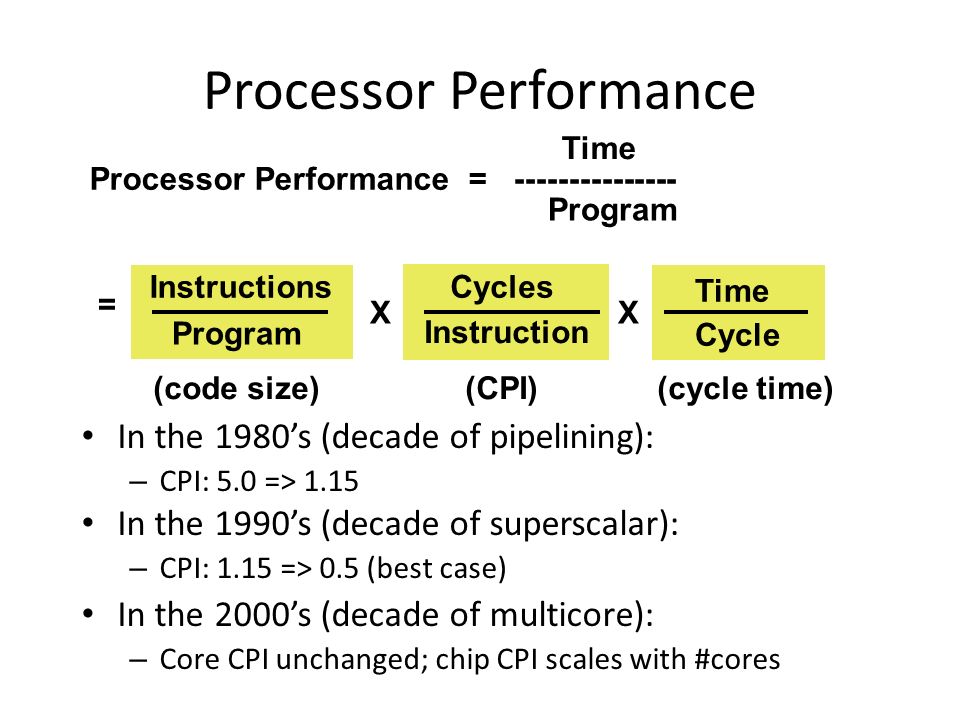 Processor Performance

Processor Performance = $\frac{\text{Time}}{\text{Program}}$

= $\frac{\text{Instructions}}{\text{Program}}$ X $\frac{\text{Cycles}}{\text{Instruction}}$ X $\frac{\text{Time}}{\text{Cycle}}$

(code size) (CPI) (cycle time)

• In the 1980's (decade of pipelining):
  – CPI: 5.0 => 1.15
• In the 1990's (decade of superscalar):
  – CPI: 1.15 => 0.5 (best case)
• In the 2000's (decade of multicore):
  – Core CPI unchanged; chip CPI scales with #cores